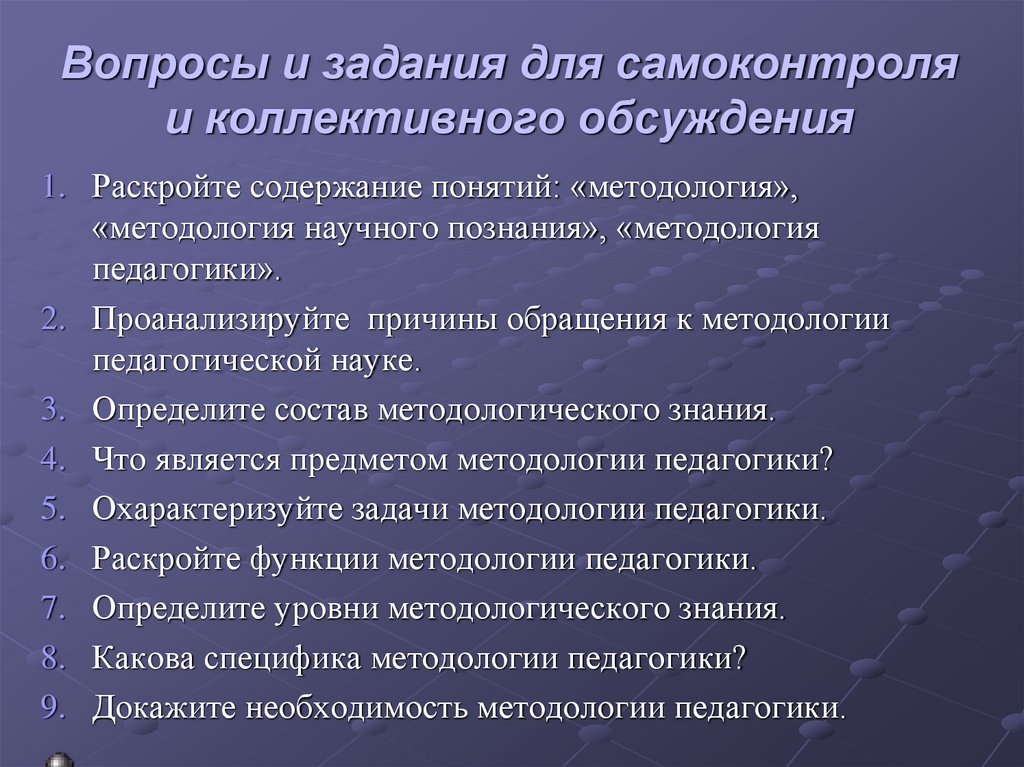 Вопросы и задания для самоконтроля и коллективного обсуждения

1. Раскройте содержание понятий: «методология», «методология научного познания», «методология педагогики».
2. Проанализируйте причины обращения к методологии педагогической науке.
3. Определите состав методологического знания.
4. Что является предметом методологии педагогики?
5. Охарактеризуйте задачи методологии педагогики.
6. Раскройте функции методологии педагогики.
7. Определите уровни методологического знания.
8. Какова специфика методологии педагогики?
9. Докажите необходимость методологии педагогики.